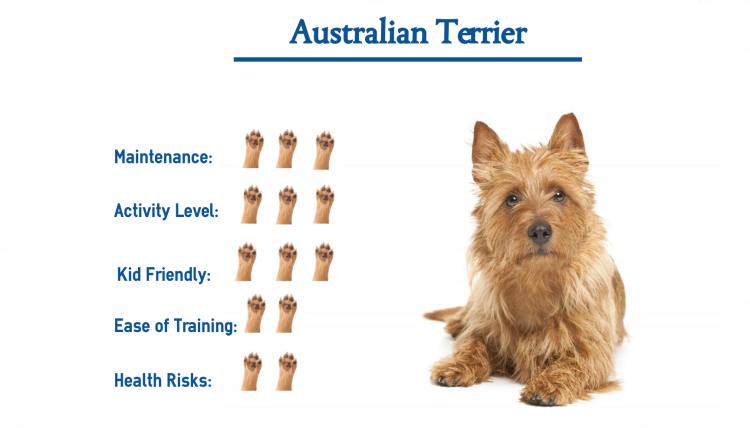 Australian Terrier

Maintenance:

Activity Level:

Kid Friendly:

Ease of Training:

Health Risks: